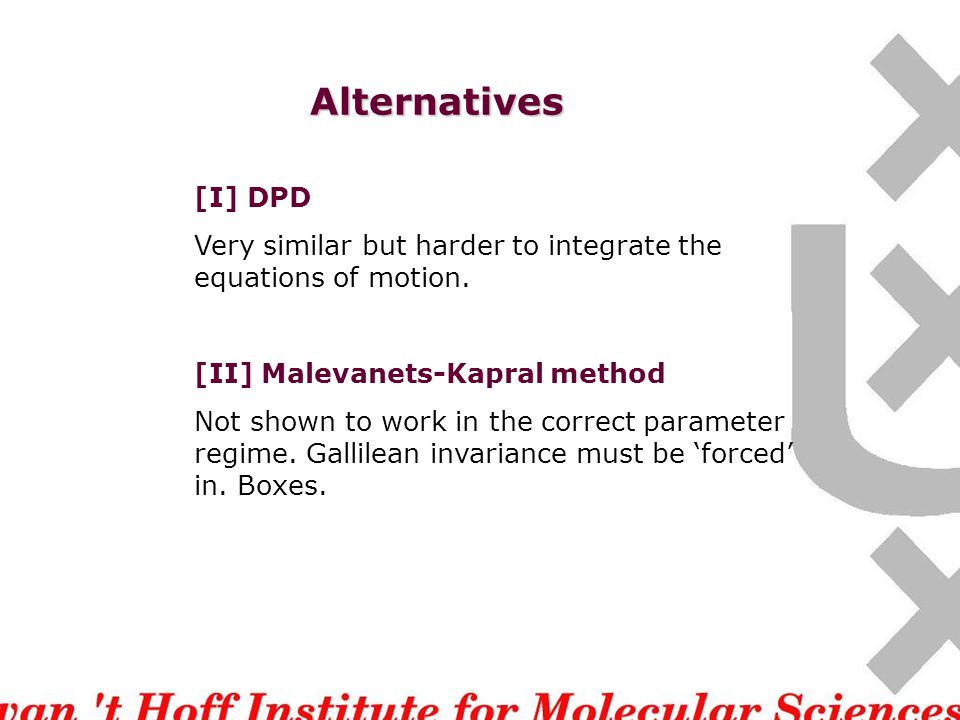 Alternatives

[I] DPD

Very similar but harder to integrate the equations of motion.

[II] Malevanets-Kapral method

Not shown to work in the correct parameter regime. Gallilean invariance must be ‘forced’ in. Boxes.

van 't Hoff Institute for Molecular Sciences